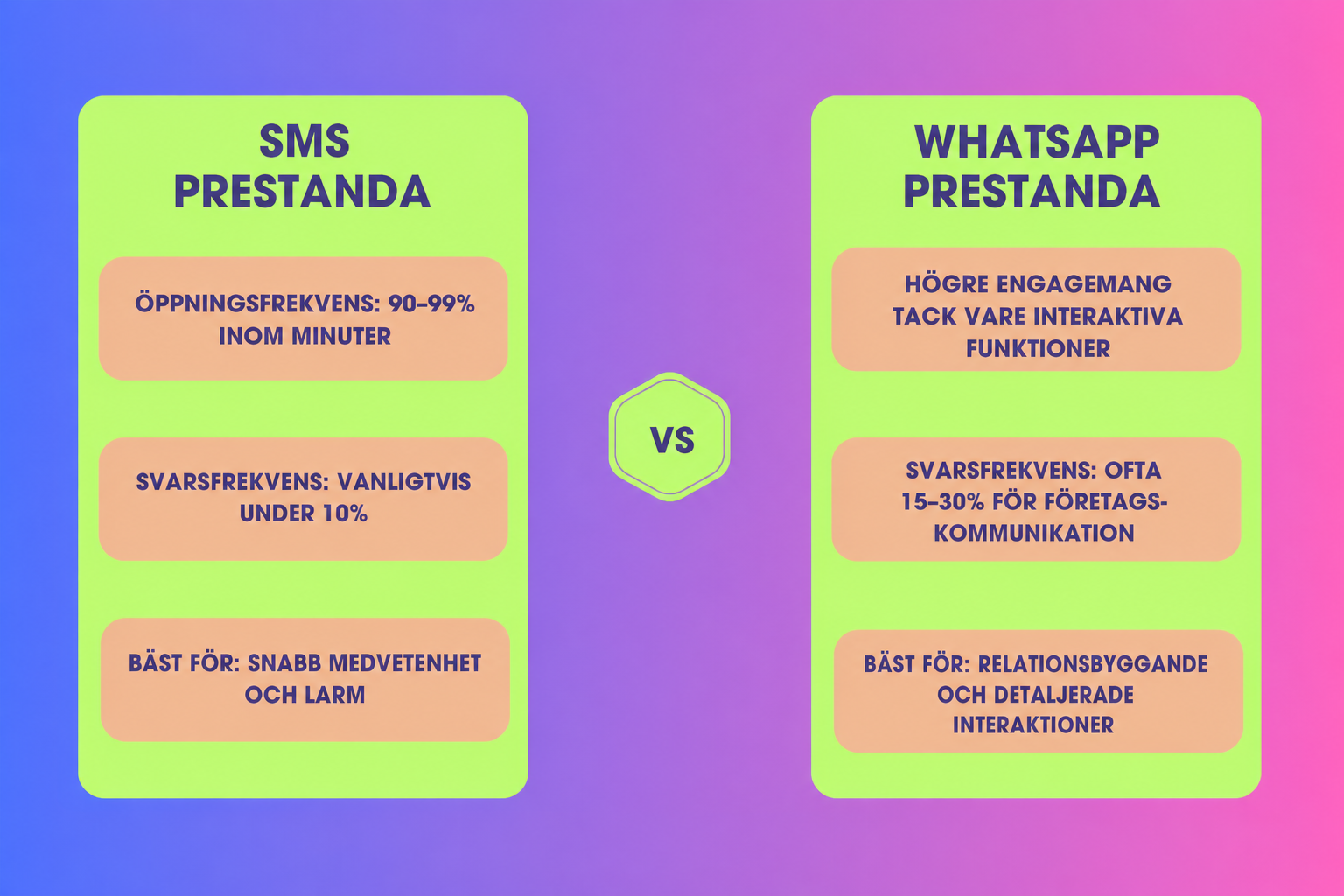 SMS PRESTANDA

ÖPPNINGSFREKVENS: 90–99% INOM MINUTER

SVARSFREKVENS: VANLIGTVIS UNDER 10%

BÄST FÖR: SNABB MEDVETENHET OCH LARM

VS

WHATSAPP PRESTANDA

HÖGRE ENGAGEMANG TACK VARE INTERAKTIVA FUNKTIONER

SVARSFREKVENS: OFTA 15–30% FÖR FÖRETAGSKOMMUNIKATION

BÄST FÖR: RELATIONSBYGGANDE OCH DETALJERADE INTERAKTIONER